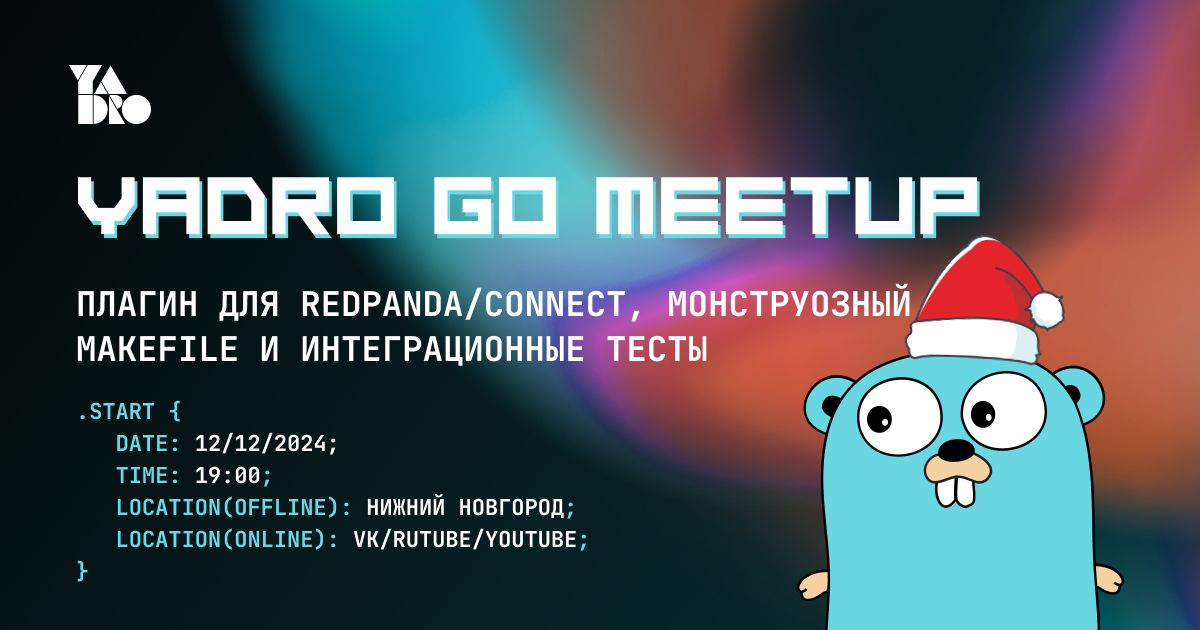 YADRO

YADRO GO MEETUP

ПЛАГИН ДЛЯ REDPANDA/CONNECT, МОНСТРУОЗНЫЙ MAKEFILE И ИНТЕГРАЦИОННЫЕ ТЕСТЫ

.START {
DATE: 12/12/2024;
TIME: 19:00;
LOCATION(OFFLINE): НИЖНИЙ НОВГОРОД;
LOCATION(ONLINE): VK/RUTUBE/YOUTUBE;
}